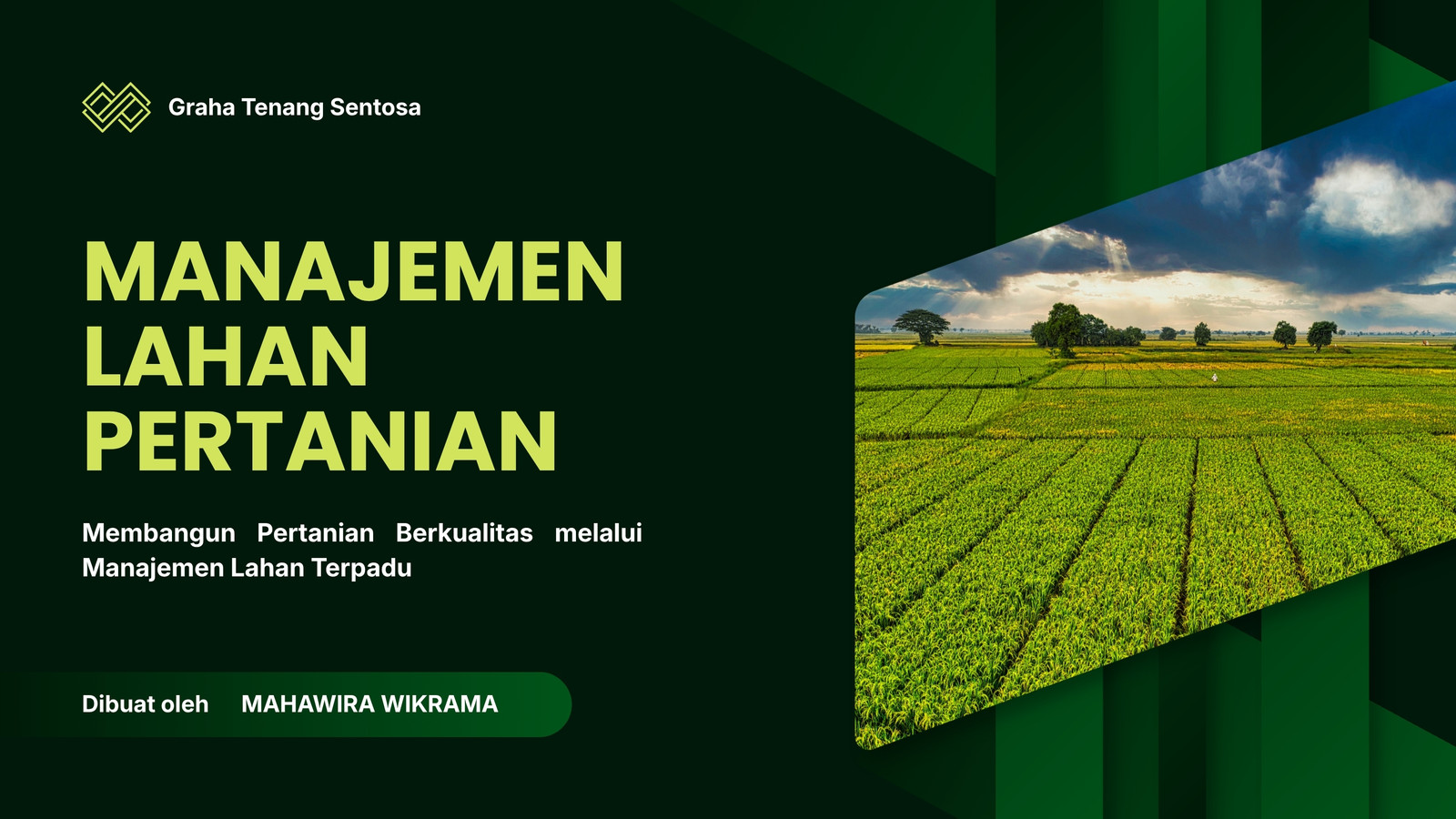 Graha Tenang Sentosa

MANAJEMEN LAHAN PERTANIAN

Membangun Pertanian Berkualitas melalui Manajemen Lahan Terpadu

Dibuat oleh MAHAWIRA WIKRAMA